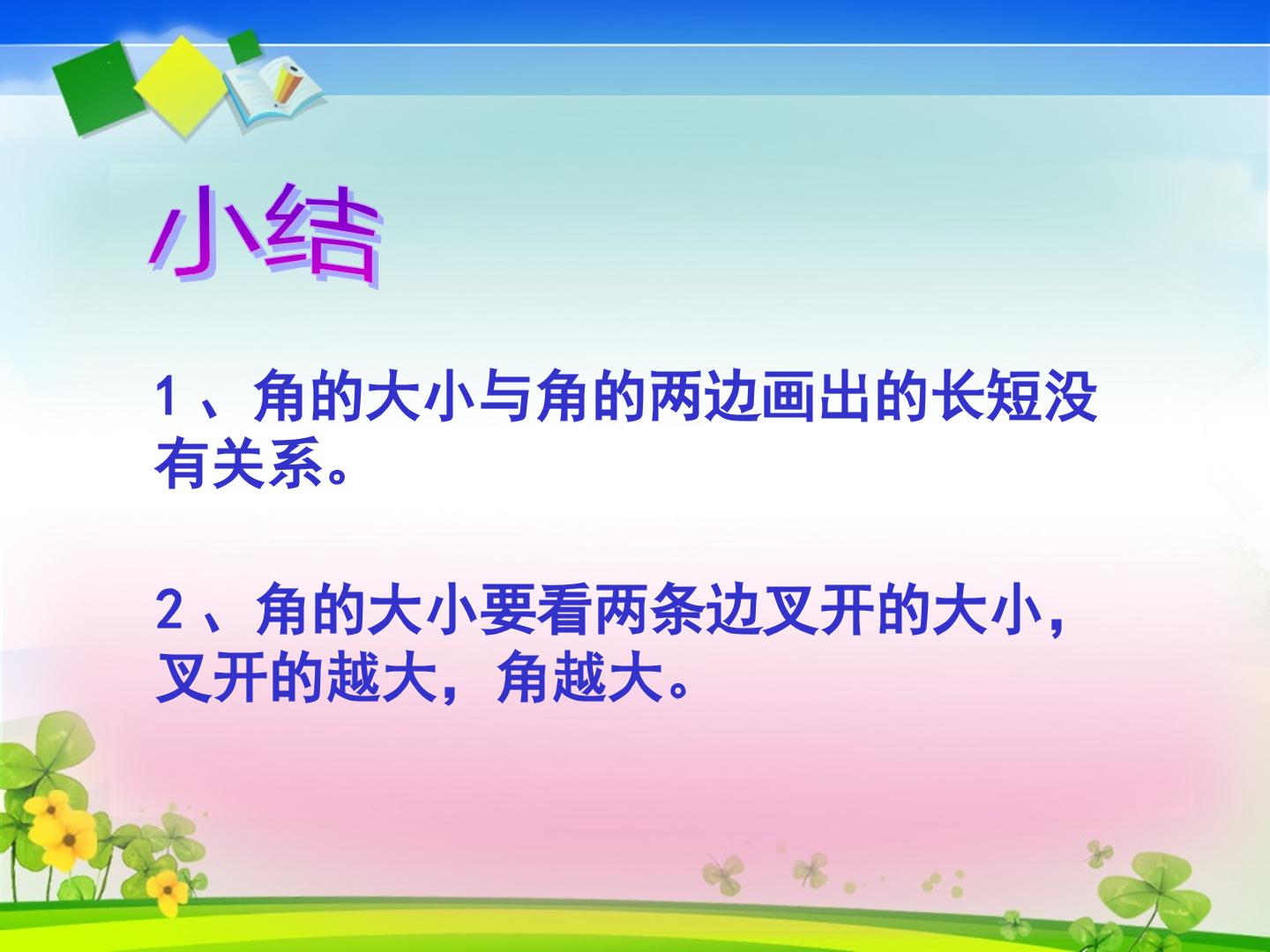 小结

1、角的大小与角的两边画出的长短没有关系。

2、角的大小要看两条边叉开的大小，叉开的越大，角越大。